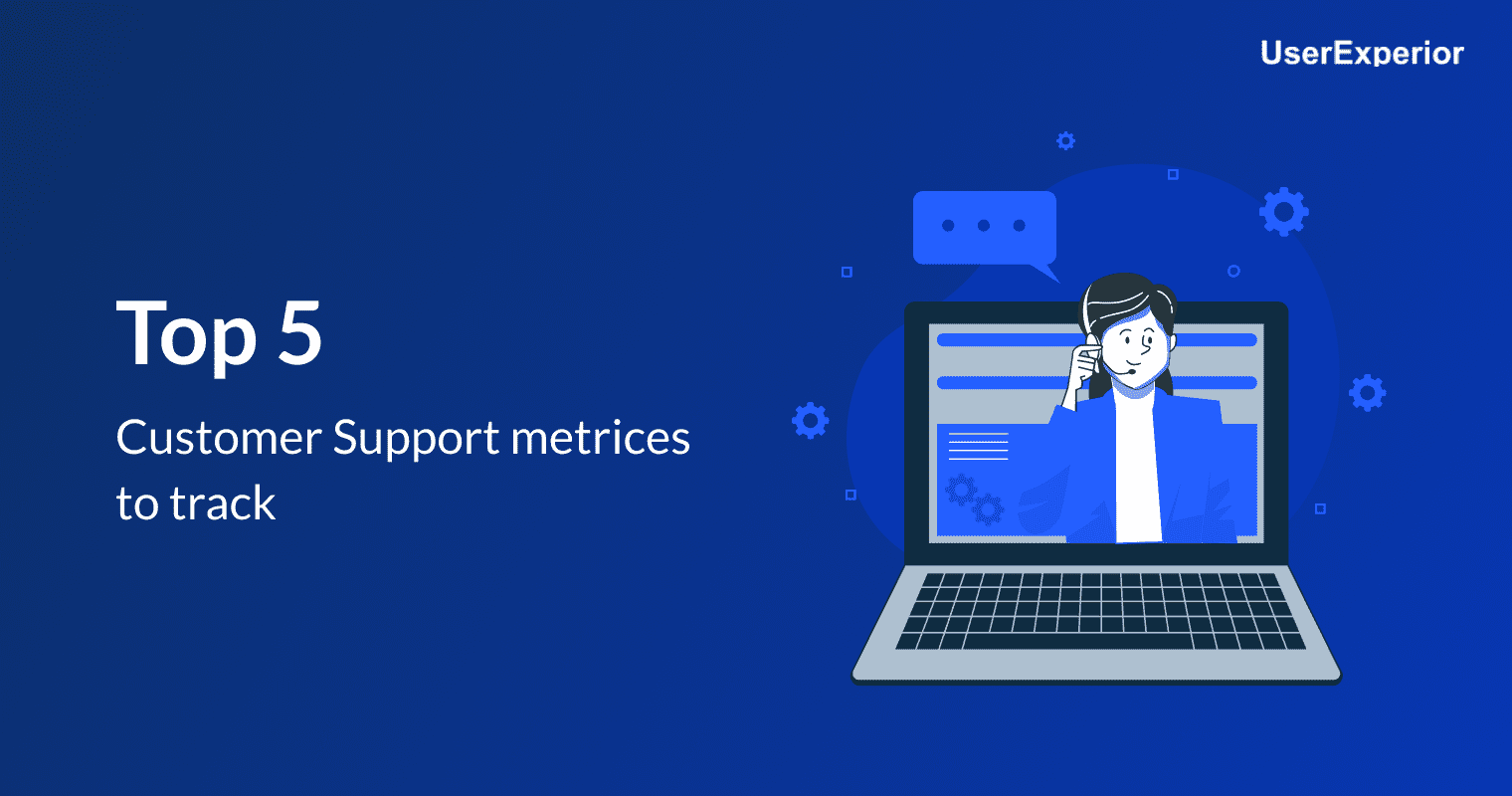 UserExperior

Top 5

Customer Support metrices to track